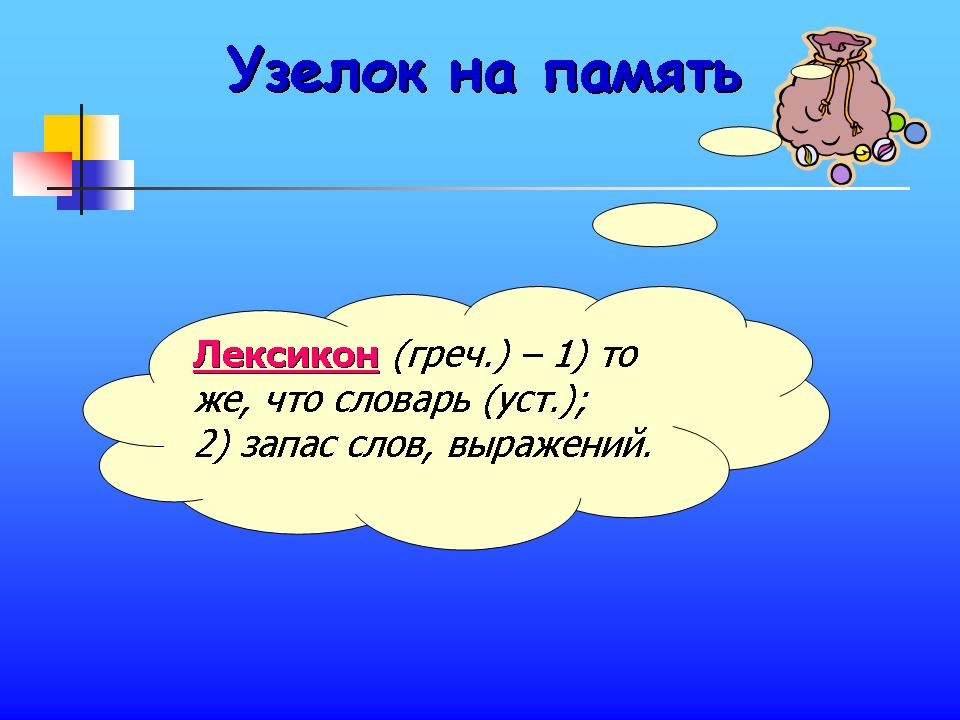 Узелок на память

Лексикон (греч.) – 1) то же, что словарь (уст.); 2) запас слов, выражений.